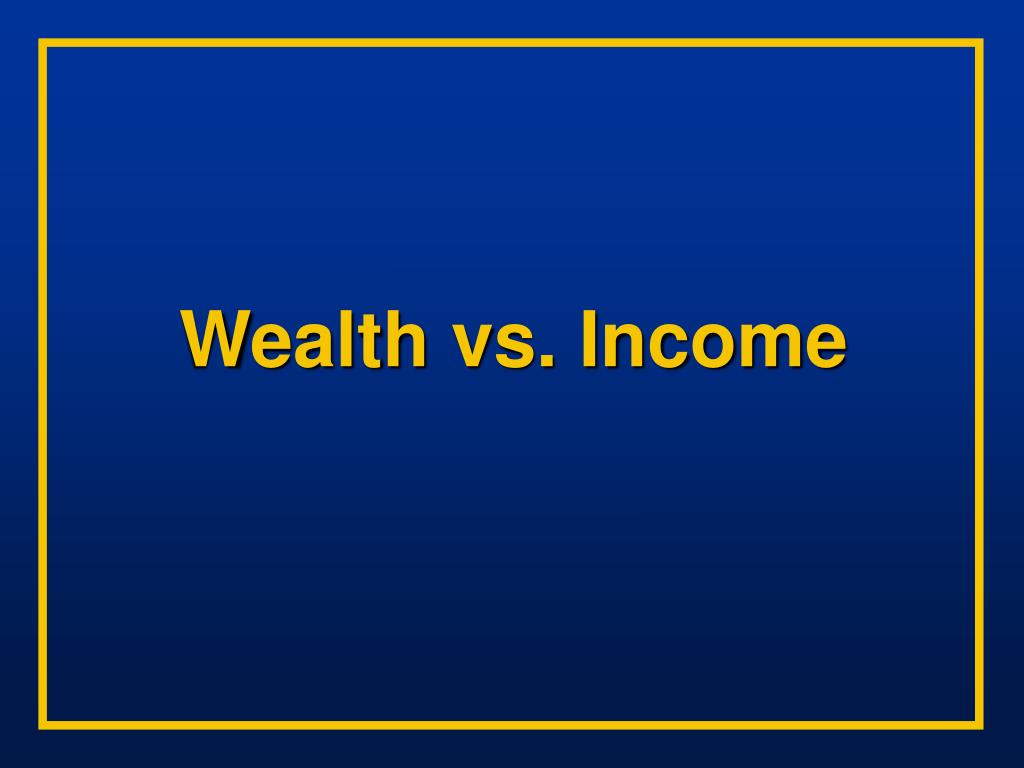 Wealth vs. Income